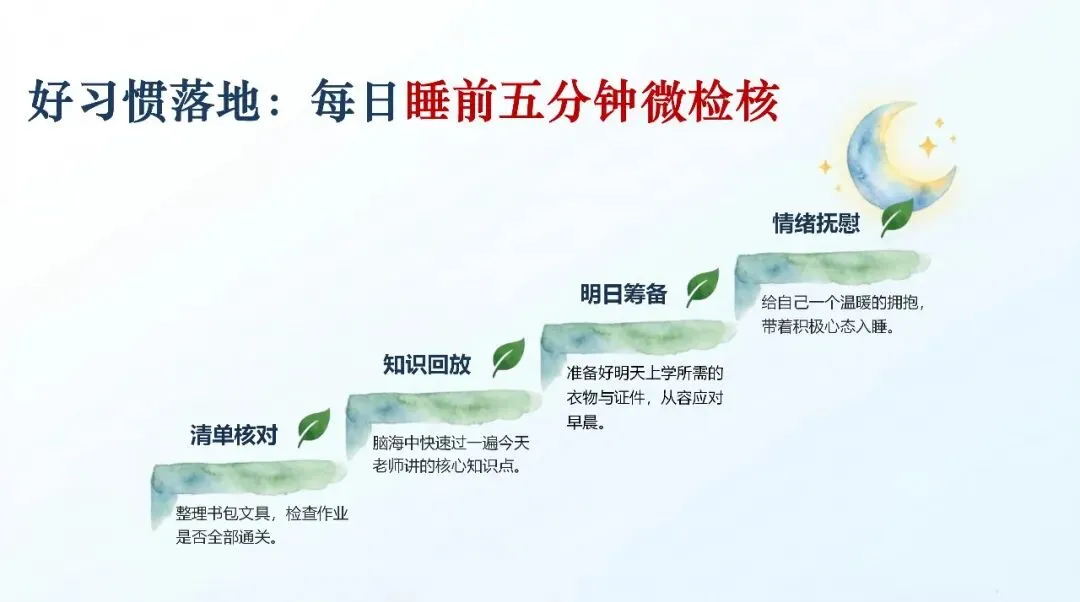 好习惯落地：每日睡前五分钟微检核

清单核对

整理书包文具，检查作业是否全部通关。

知识回放

脑海中快速过一遍今天老师讲的核心知识点。

明日筹备

准备好明天上学所需的衣物与证件，从容应对早晨。

情绪抚慰

给自己一个温暖的拥抱，带着积极心态入睡。